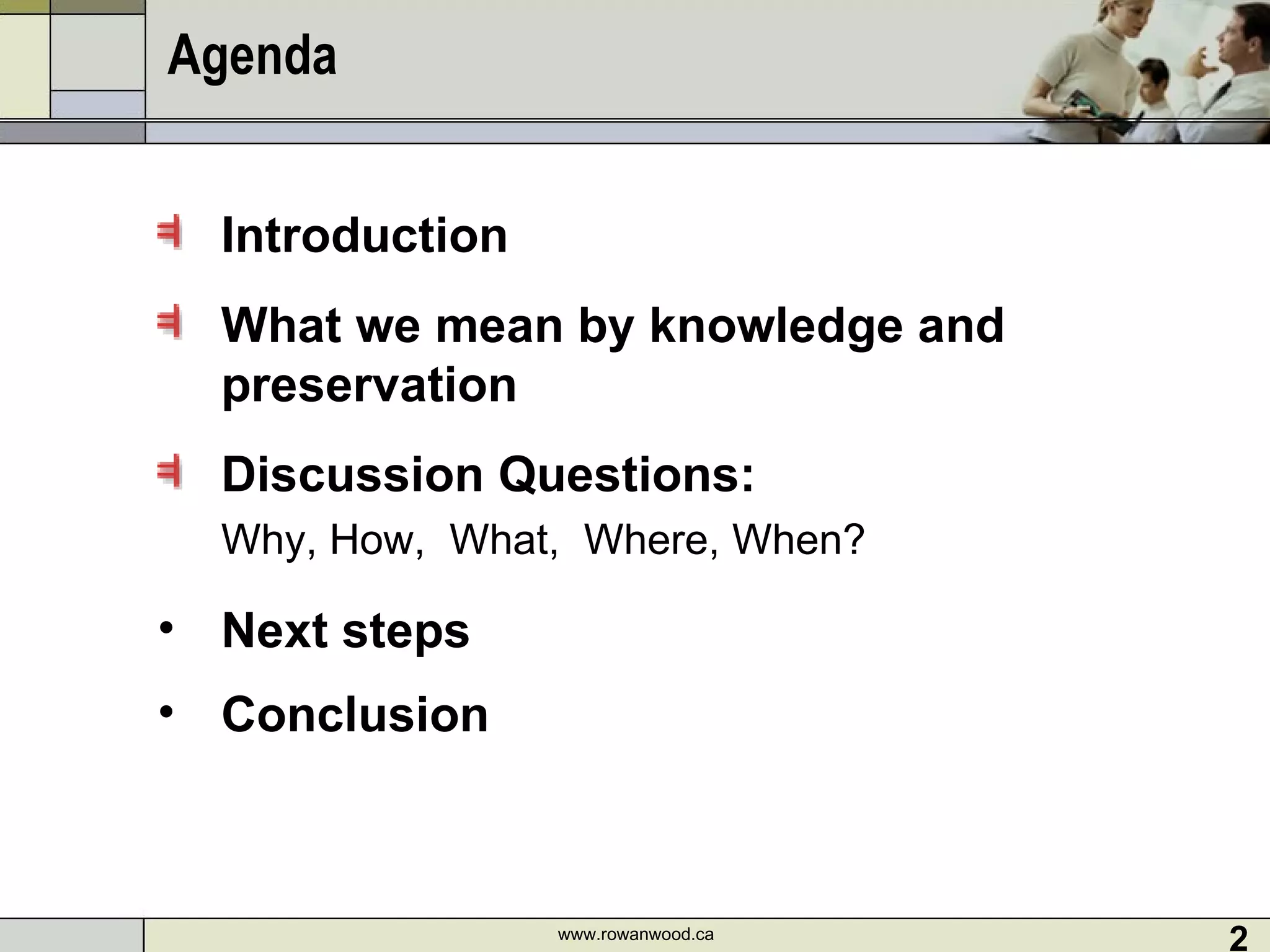 Agenda

Introduction

What we mean by knowledge and preservation

Discussion Questions:

Why, How, What, Where, When?

• Next steps

• Conclusion

www.rowanwood.ca

2